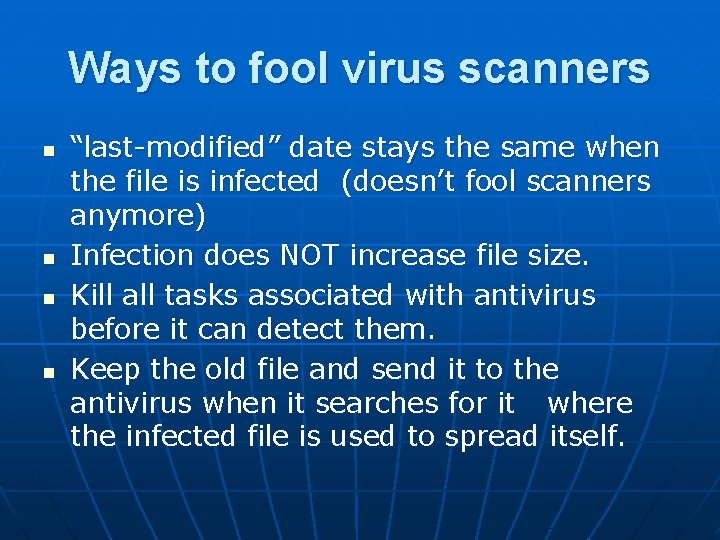 Ways to fool virus scanners

- “last-modified” date stays the same when the file is infected (doesn’t fool scanners anymore)
- Infection does NOT increase file size.
- Kill all tasks associated with antivirus before it can detect them.
- Keep the old file and send it to the antivirus when it searches for it where the infected file is used to spread itself.